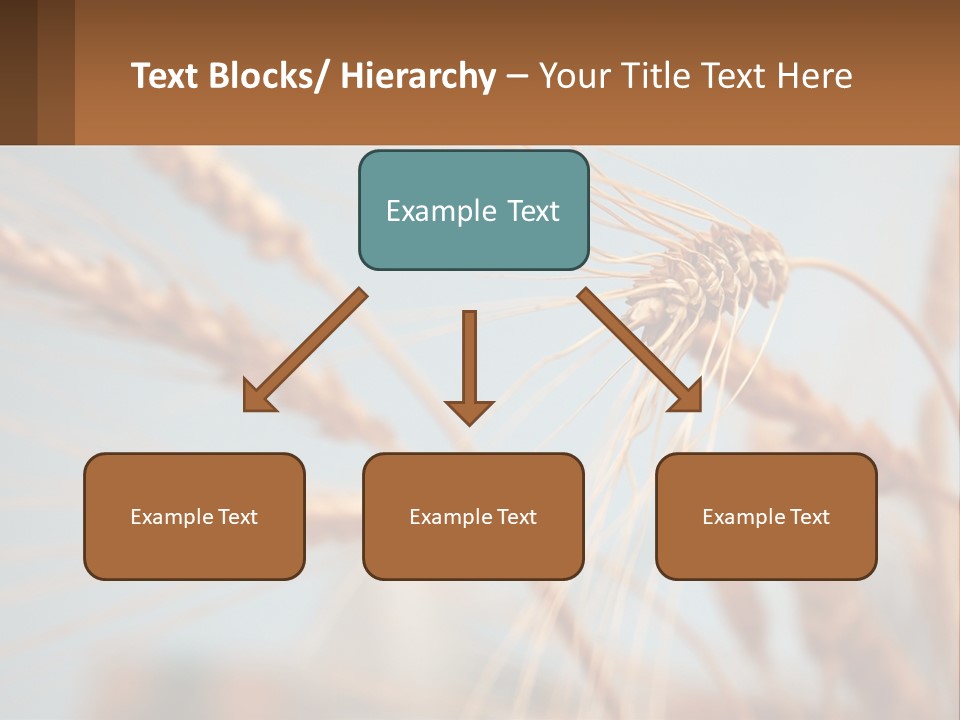 Text Blocks/ Hierarchy – Your Title Text Here

Example Text

Example Text

Example Text

Example Text